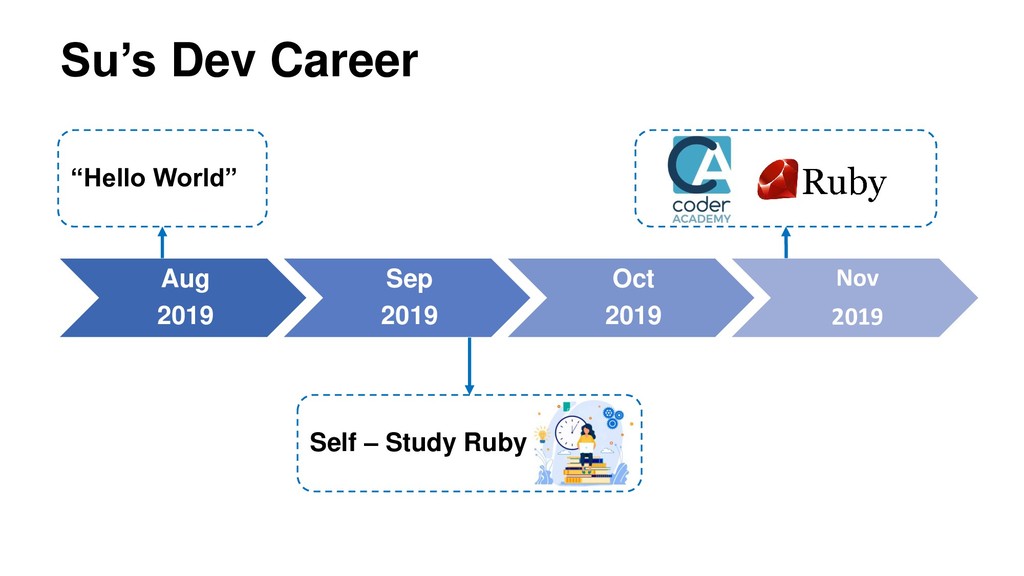 Su’s Dev Career

“Hello World”

CA coder ACADEMY

Ruby

Aug 2019

Sep 2019

Oct 2019

Nov 2019

Self – Study Ruby